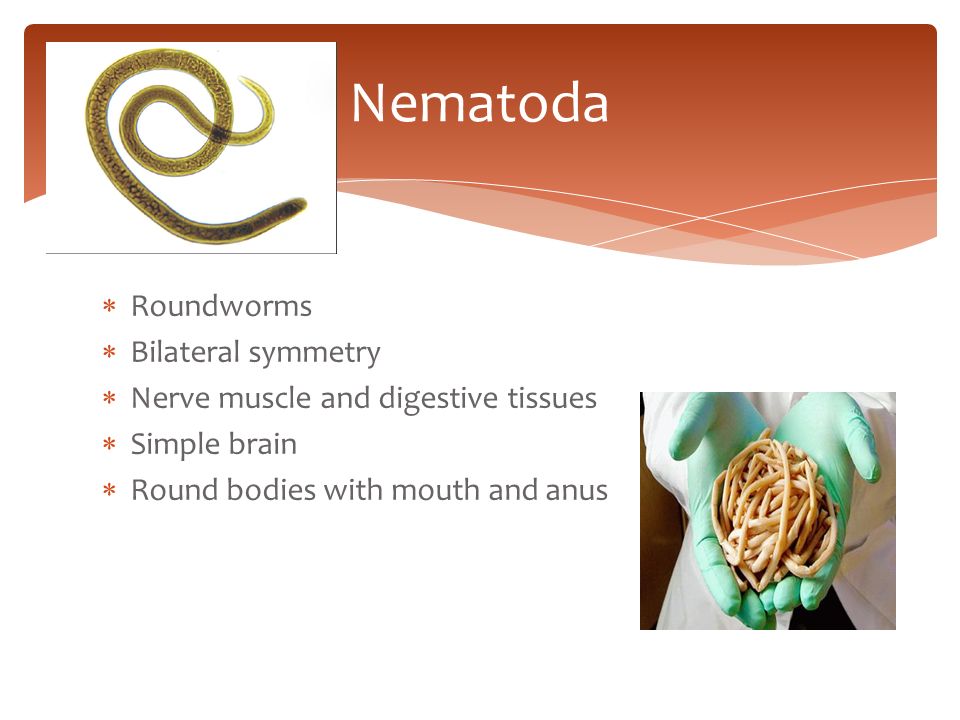 Nematoda

∗ Roundworms
∗ Bilateral symmetry
∗ Nerve muscle and digestive tissues
∗ Simple brain
∗ Round bodies with mouth and anus